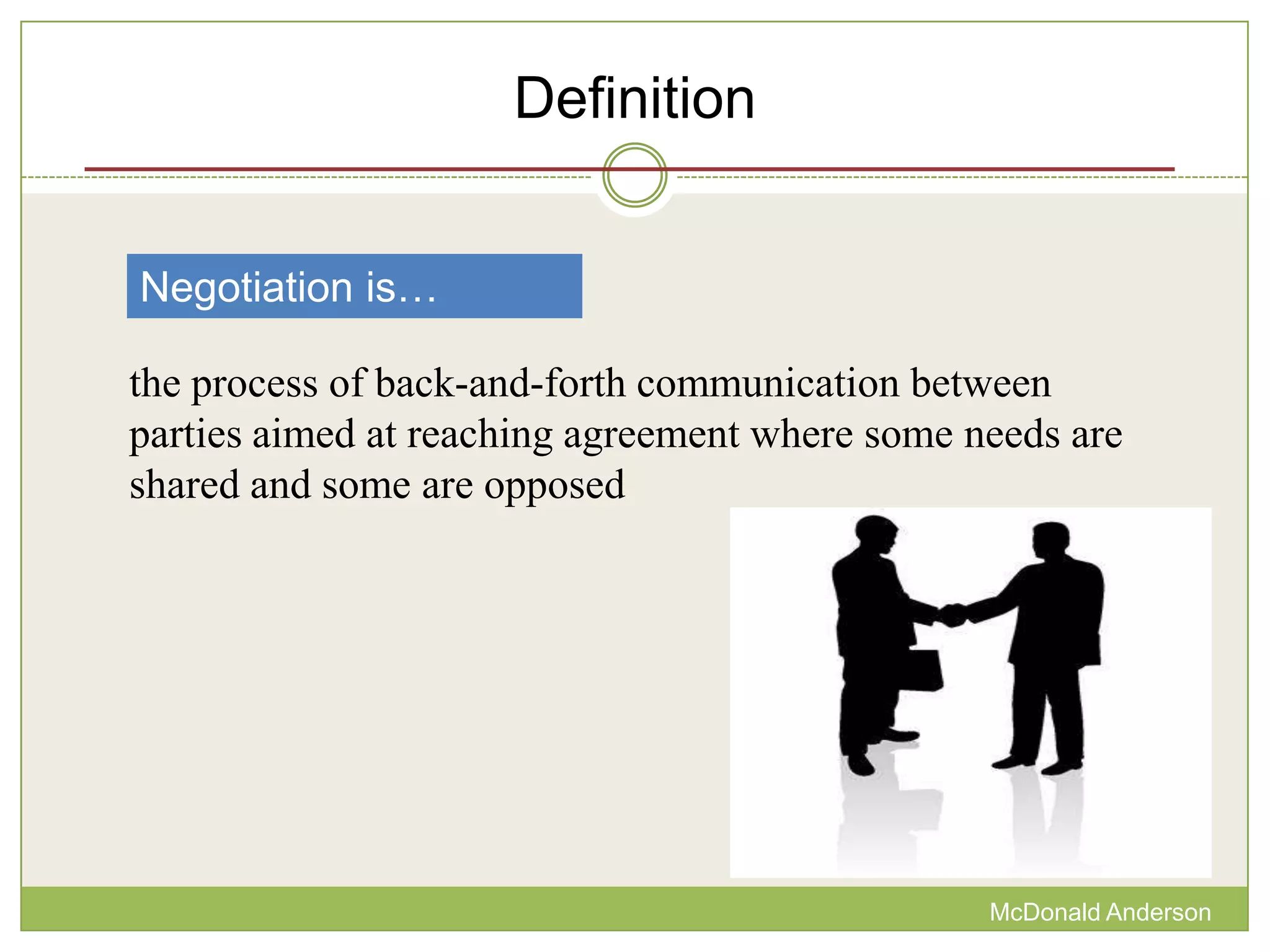 Definition

Negotiation is…

the process of back-and-forth communication between parties aimed at reaching agreement where some needs are shared and some are opposed

McDonald Anderson